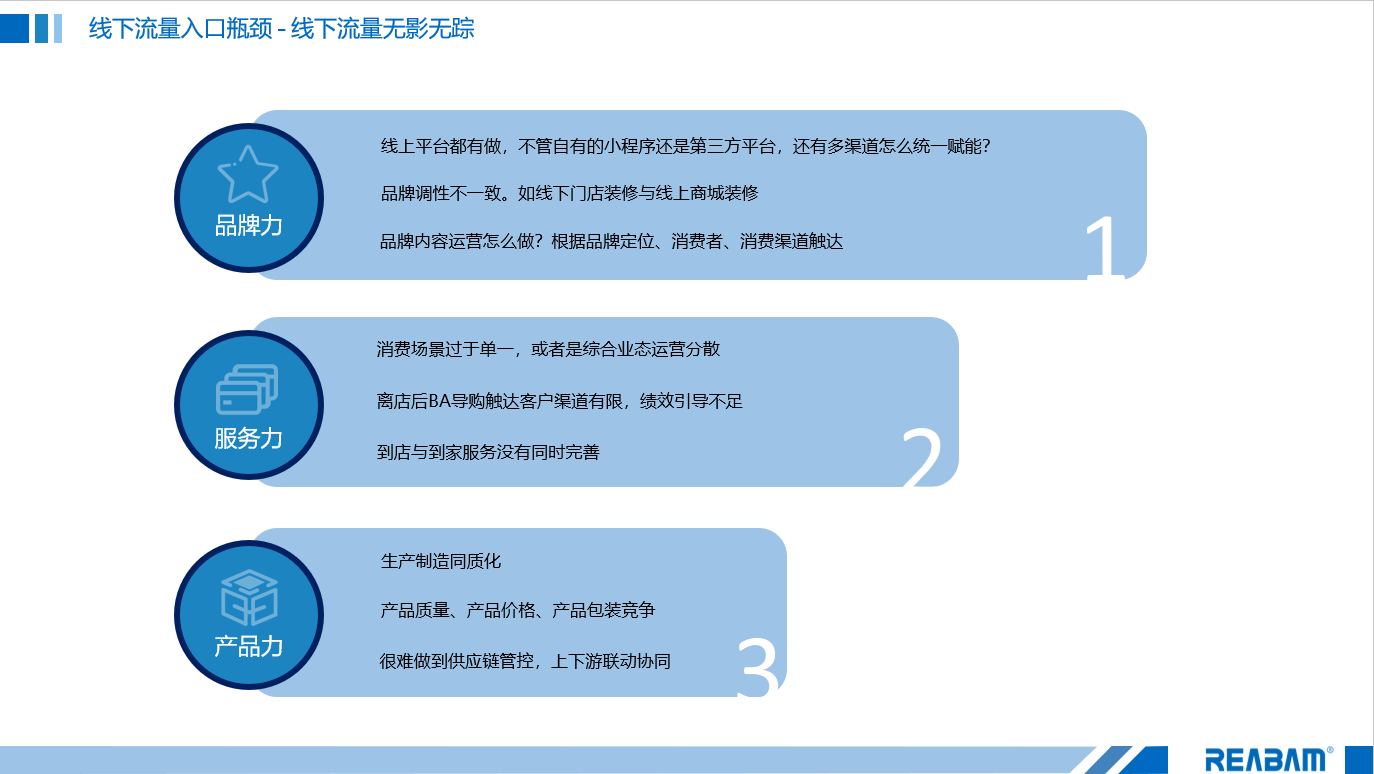 线下流量入口瓶颈 - 线下流量无影无踪

品牌力

线上平台都有做，不管自有的小程序还是第三方平台，还有多渠道怎么统一赋能?

品牌调性不一致。如线下门店装修与线上商城装修

品牌内容运营怎么做？根据品牌定位、消费者、消费渠道触达

1

服务力

消费场景过于单一，或者是综合业态运营分散

离店后BA导购触达客户渠道有限，绩效引导不足

到店与到家服务没有同时完善

2

产品力

生产制造同质化

产品质量、产品价格、产品包装竞争

很难做到供应链管控，上下游联动协同

3

REABAM®